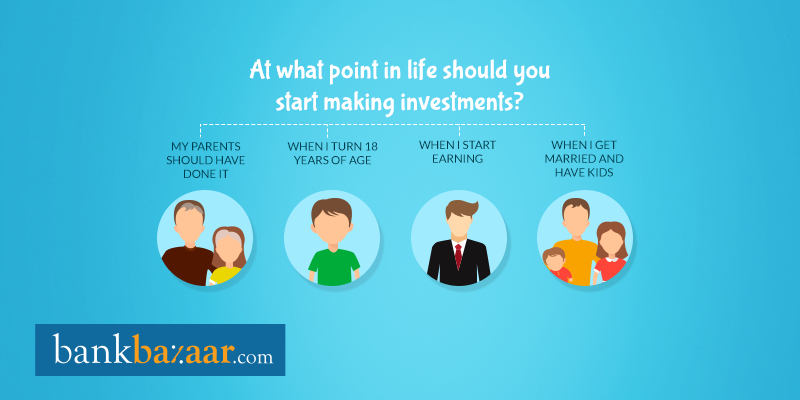 At what point in life should you start making investments?

MY PARENTS SHOULD HAVE DONE IT

WHEN I TURN 18 YEARS OF AGE

WHEN I START EARNING

WHEN I GET MARRIED AND HAVE KIDS

bankbazaar.com